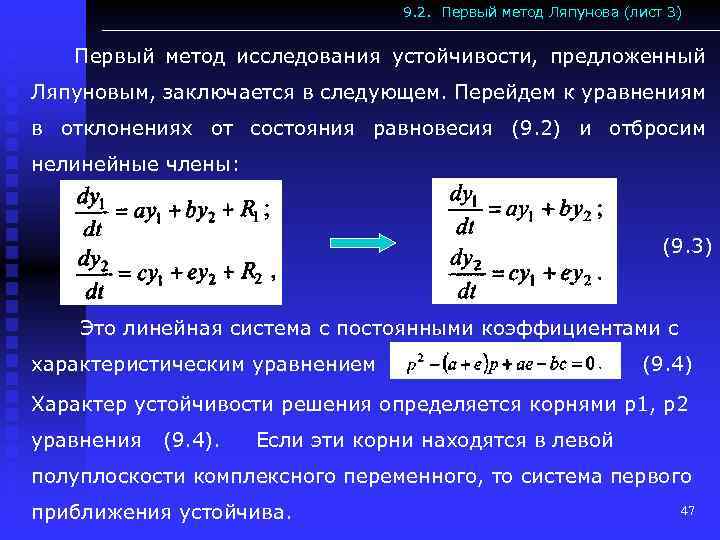 9.2. Первый метод Ляпунова (лист 3)

Первый метод исследования устойчивости, предложенный Ляпуновым, заключается в следующем. Перейдем к уравнениям в отклонениях от состояния равновесия (9.2) и отбросим нелинейные члены:

$\frac{dy_1}{dt} = ay_1 + by_2 + R_1;$
$\frac{dy_2}{dt} = cy_1 + ey_2 + R_2,$

$\frac{dy_1}{dt} = ay_1 + by_2;$
$\frac{dy_2}{dt} = cy_1 + ey_2.$

(9.3)

Это линейная система с постоянными коэффициентами с характеристическим уравнением $p^2 - (a+e)p + ae - bc = 0.$ (9.4)

Характер устойчивости решения определяется корнями p1, p2 уравнения (9.4). Если эти корни находятся в левой полуплоскости комплексного переменного, то система первого приближения устойчива.

47